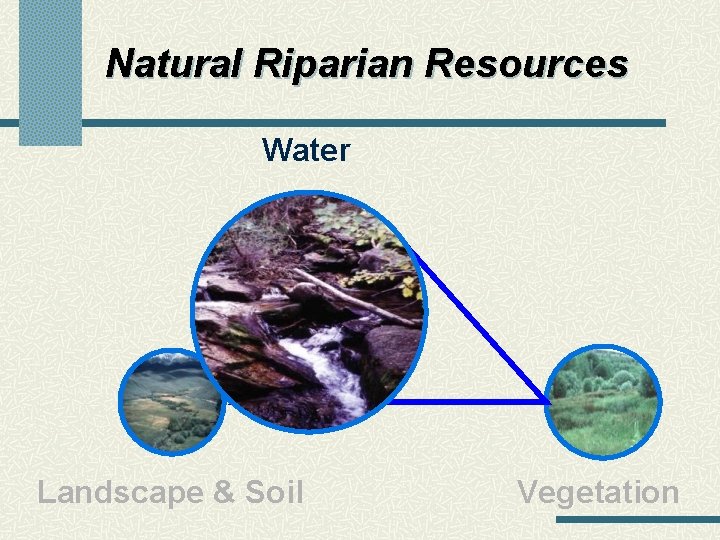 Natural Riparian Resources

Water

Landscape & Soil

Vegetation